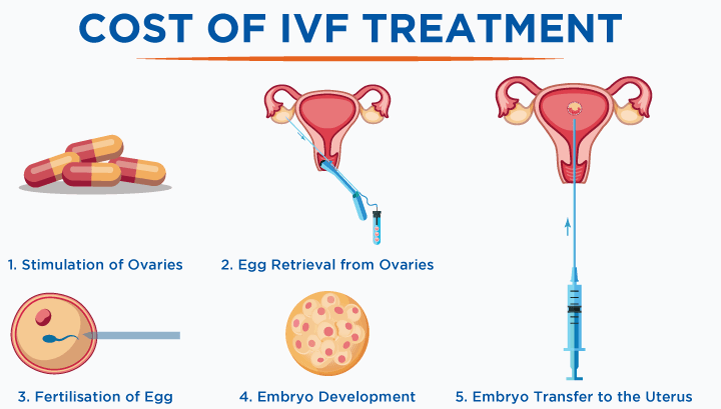 COST OF IVF TREATMENT

1. Stimulation of Ovaries

2. Egg Retrieval from Ovaries

3. Fertilisation of Egg

4. Embryo Development

5. Embryo Transfer to the Uterus